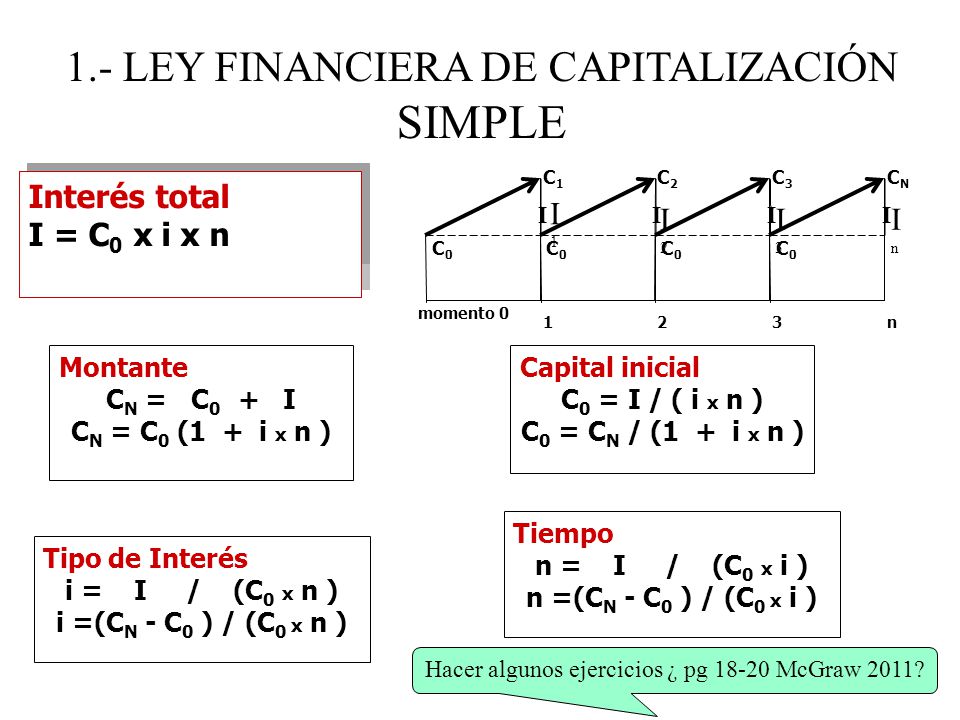 1.- LEY FINANCIERA DE CAPITALIZACIÓN SIMPLE

Interés total
$I = C_0 \times i \times n$

$C_1$ $C_2$ $C_3$ $C_N$
I I I I I I I I
$C_0$ $C_0$ $C_0$ $C_0$ n
momento 0 1 2 3 n

Montante
$C_N = C_0 + I$
$C_N = C_0 (1 + i \times n)$

Capital inicial
$C_0 = I / (i \times n)$
$C_0 = C_N / (1 + i \times n)$

Tipo de Interés
$i = I / (C_0 \times n)$
$i = (C_N - C_0) / (C_0 \times n)$

Tiempo
$n = I / (C_0 \times i)$
$n = (C_N - C_0) / (C_0 \times i)$

Hacer algunos ejercicios ¿ pg 18-20 McGraw 2011?